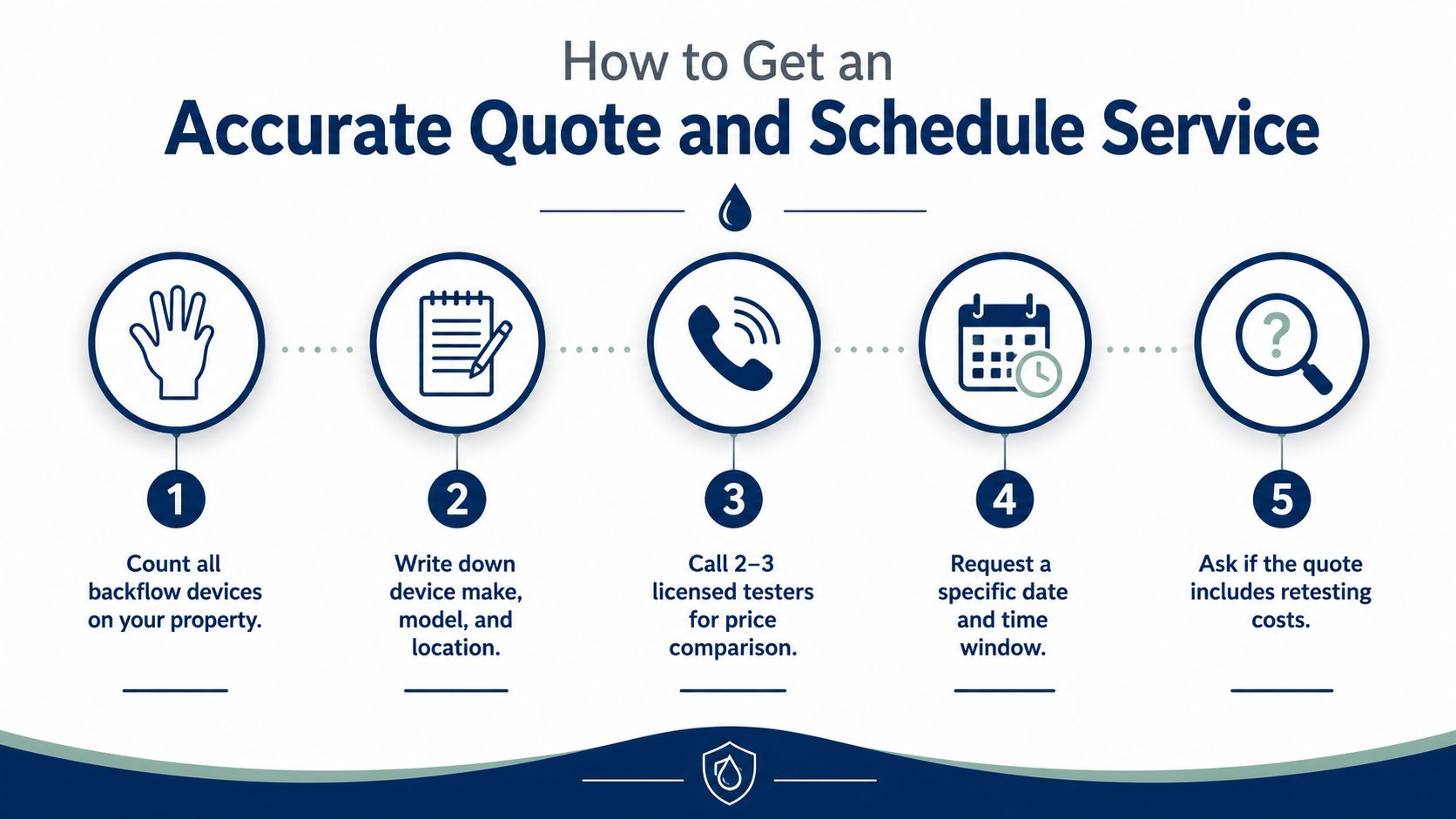 How to Get an
Accurate Quote and Schedule Service

1
Count all backflow devices on your property.

2
Write down device make, model, and location.

3
Call 2–3 licensed testers for price comparison.

4
Request a specific date and time window.

5
Ask if the quote includes retesting costs.